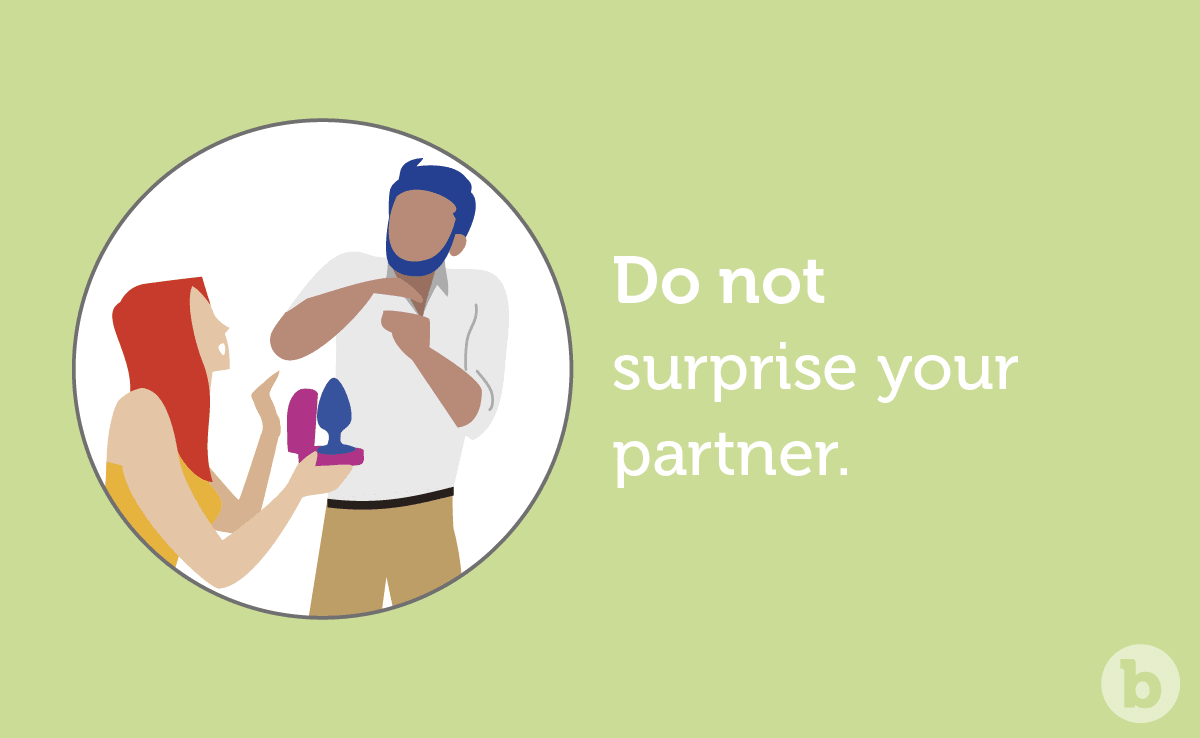 Do not surprise your partner.

b